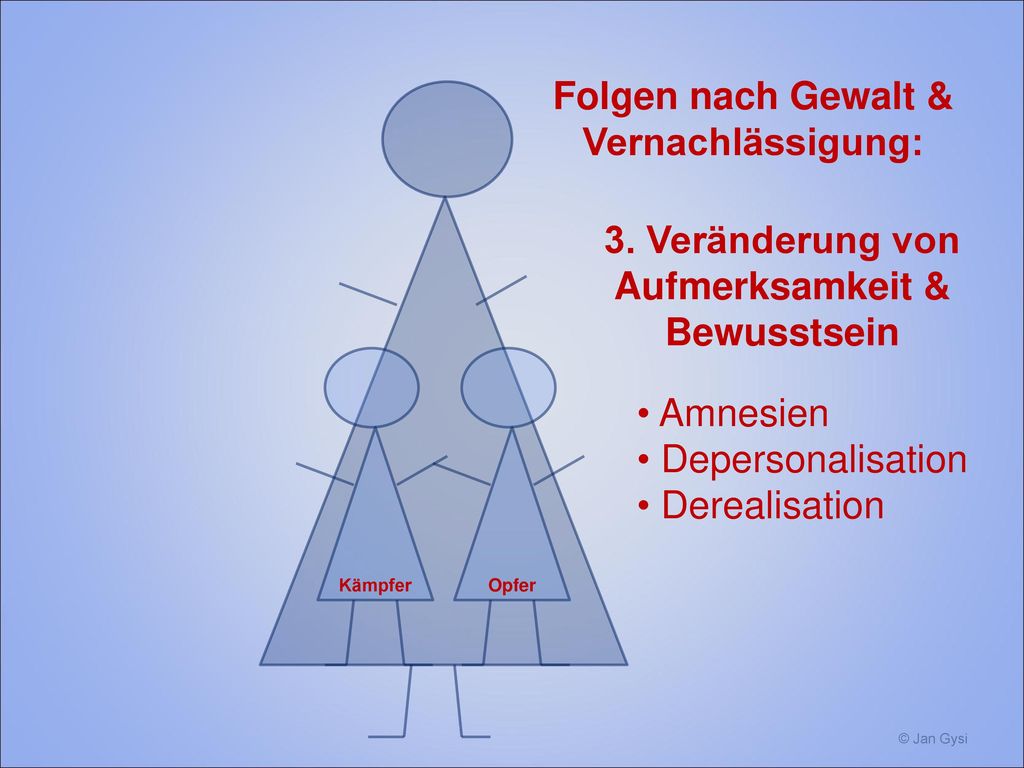 Folgen nach Gewalt & Vernachlässigung:

3. Veränderung von Aufmerksamkeit & Bewusstsein

• Amnesien
• Depersonalisation
• Derealisation

Kämpfer

Opfer

© Jan Gysi